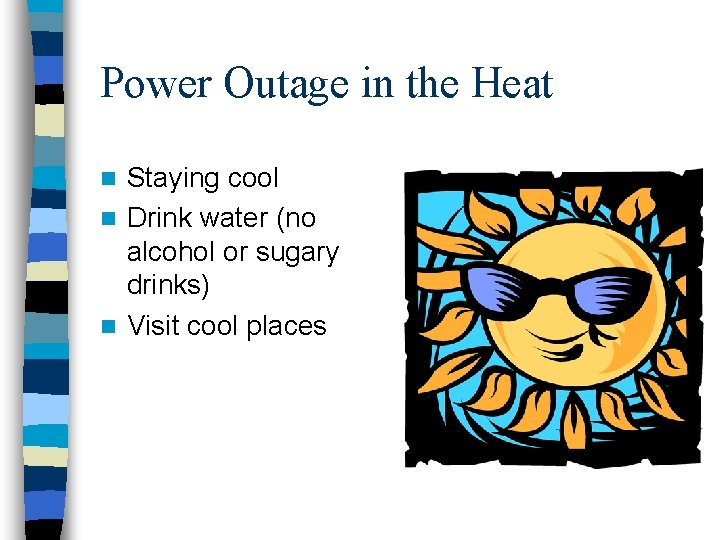 Power Outage in the Heat

- Staying cool
- Drink water (no alcohol or sugary drinks)
- Visit cool places